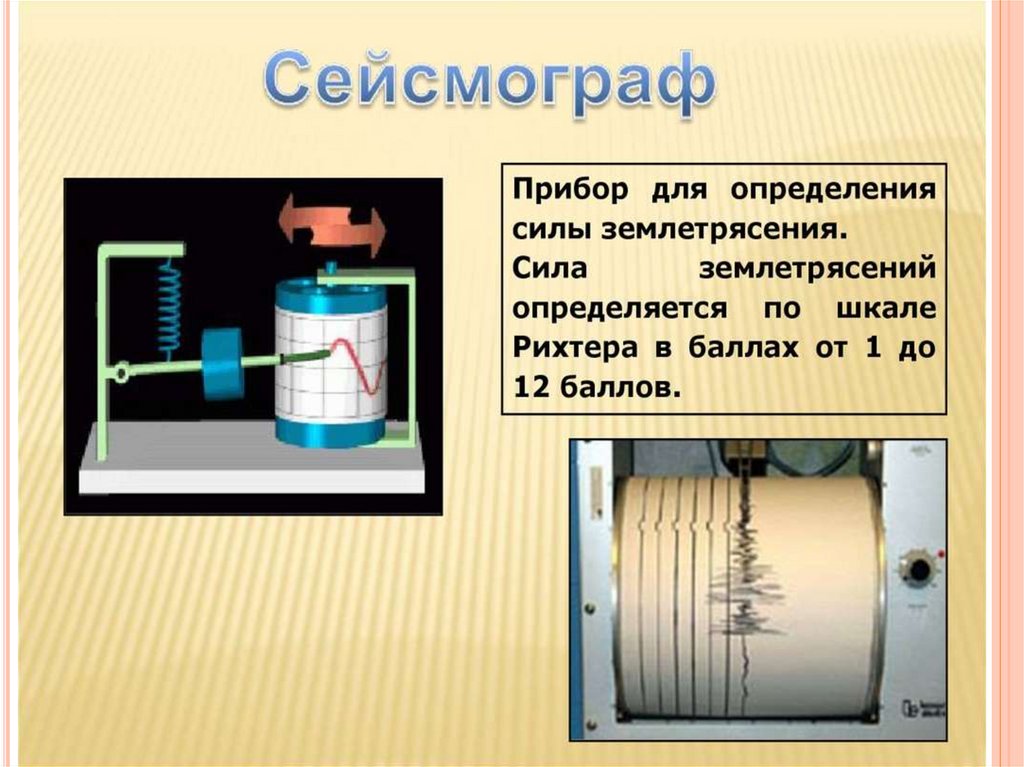 Сейсмограф

Прибор для определения силы землетрясения.
Сила землетрясений определяется по шкале Рихтера в баллах от 1 до 12 баллов.